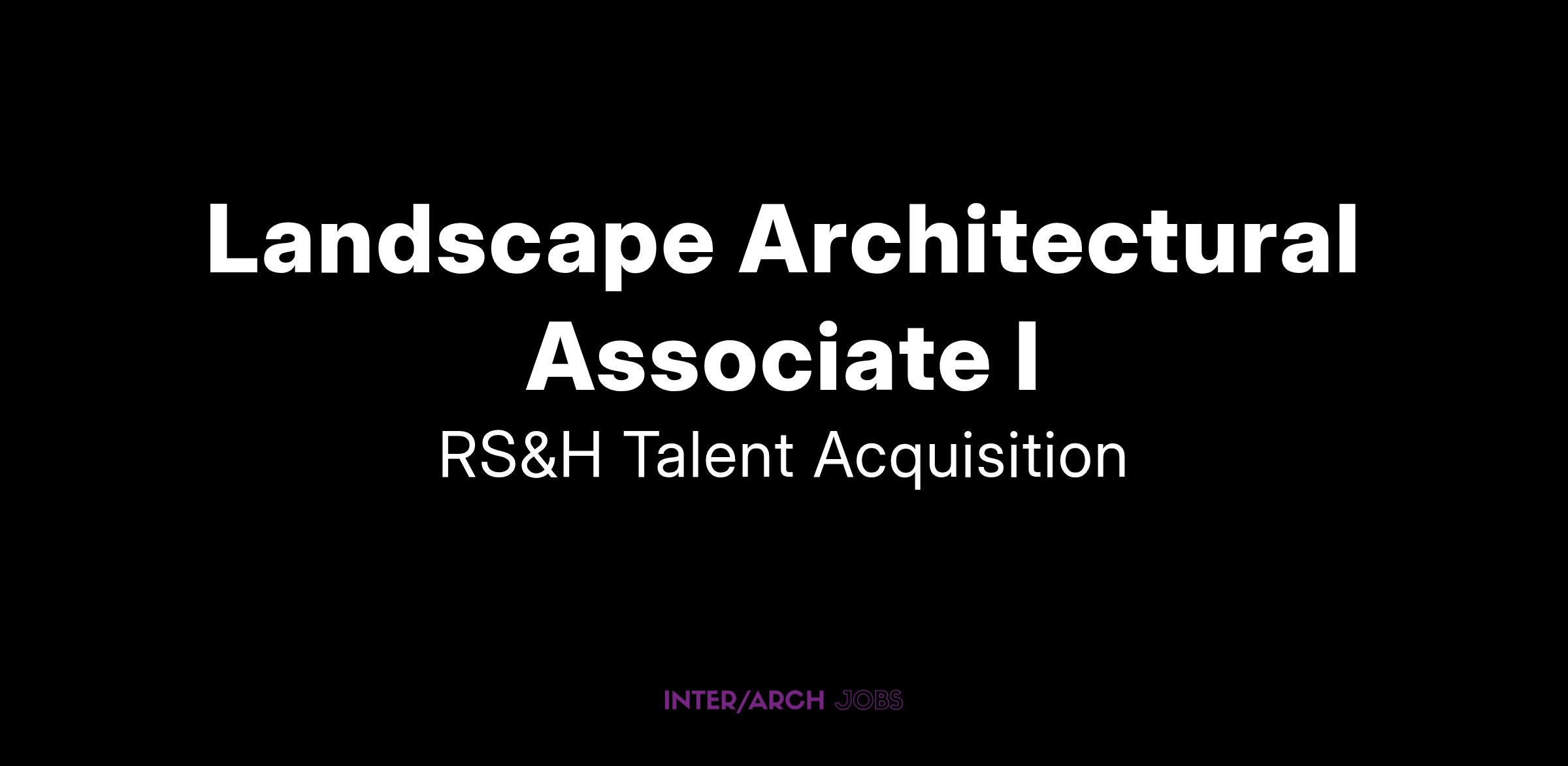 Landscape Architectural Associate I

RS&H Talent Acquisition

INTER/ARCH JOBS